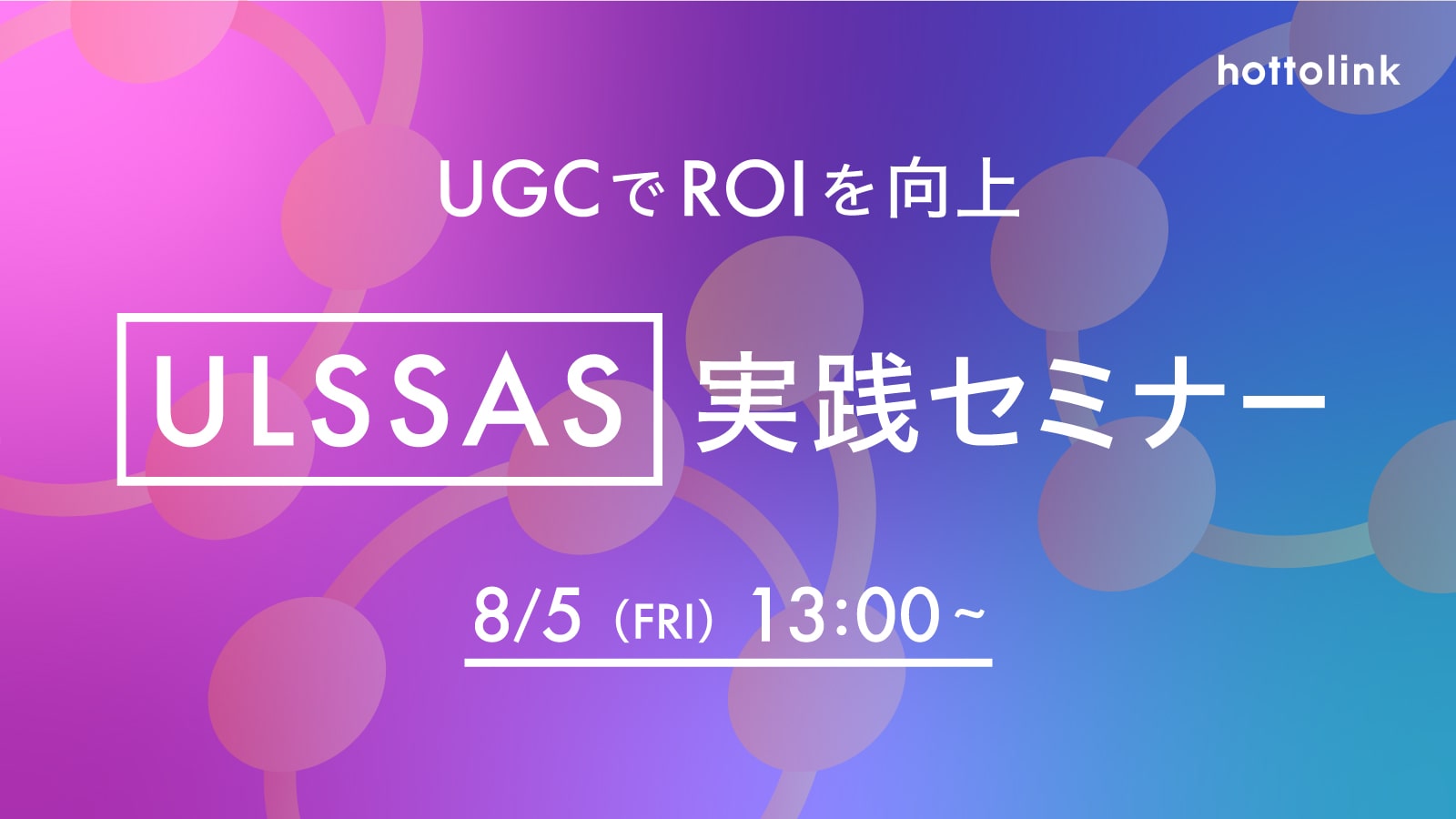 hottolink

UGCでROIを向上

ULSSAS 実践セミナー

8/5（FRI）13:00～